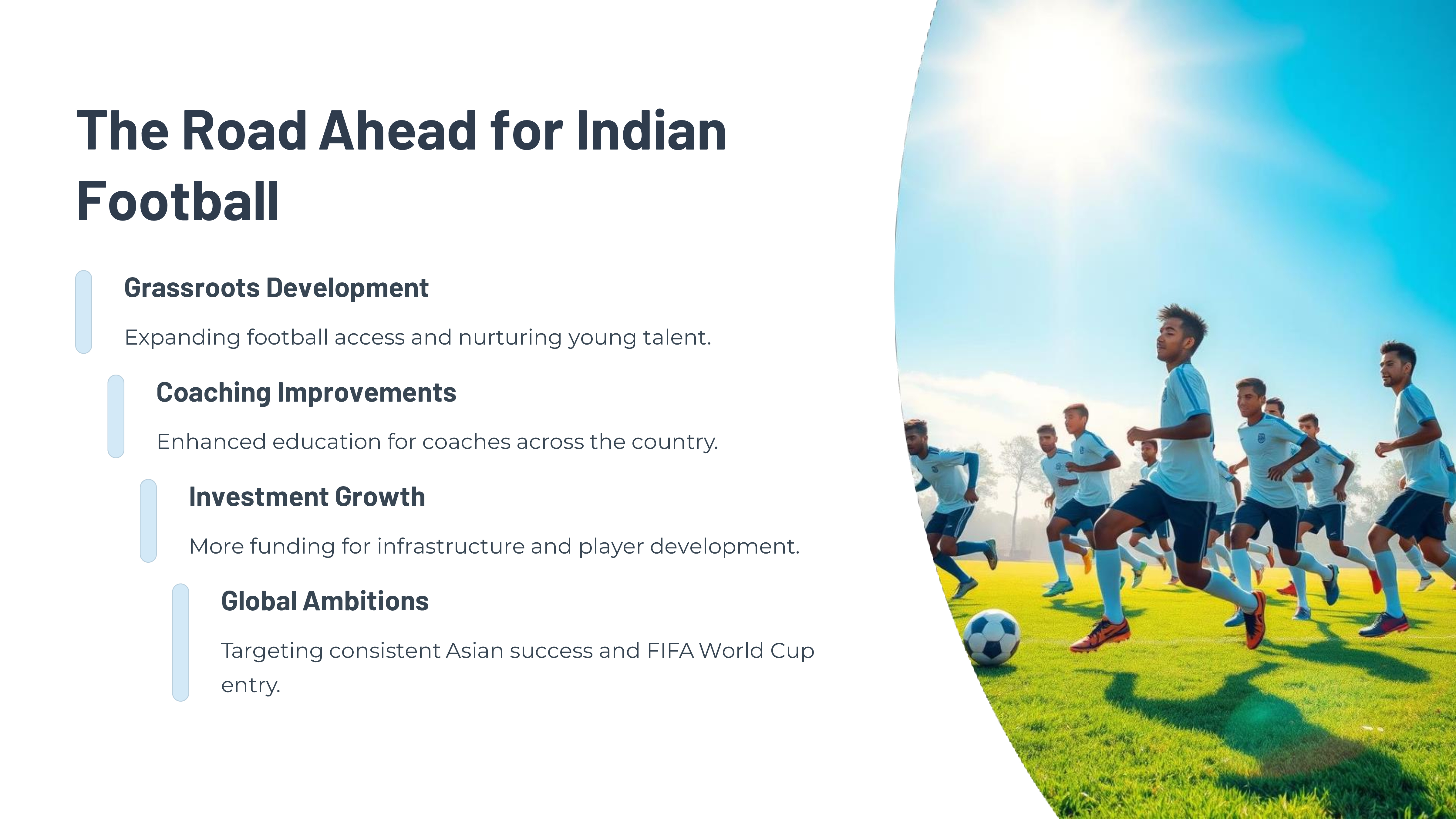 The Road Ahead for Indian Football

Grassroots Development

Expanding football access and nurturing young talent.

Coaching Improvements

Enhanced education for coaches across the country.

Investment Growth

More funding for infrastructure and player development.

Global Ambitions

Targeting consistent Asian success and FIFA World Cup entry.